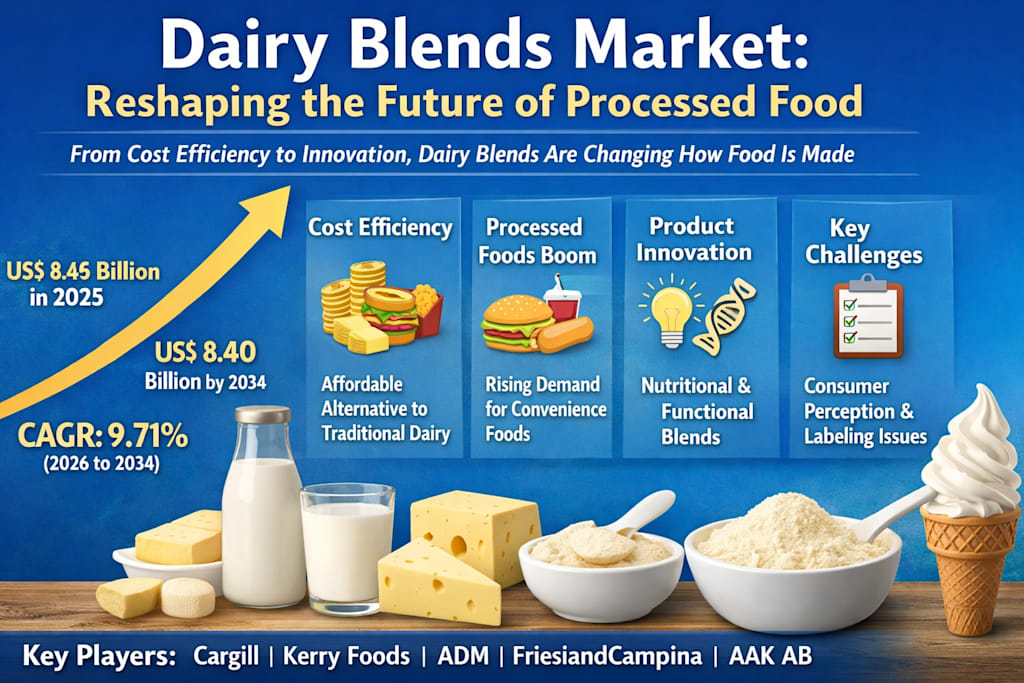 Dairy Blends Market:
Reshaping the Future of Processed Food

From Cost Efficiency to Innovation, Dairy Blends Are Changing How Food Is Made

US$ 8.45 Billion in 2025

US$ 8.40 Billion by 2034

CAGR: 9.71%
(2026 to 2034)

Cost Efficiency
Affordable Alternative to Traditional Dairy

Processed Foods Boom
Rising Demand for Convenience Foods

Product Innovation
Nutritional & Functional Blends

Key Challenges
Consumer Perception & Labeling Issues

Key Players: Cargill | Kerry Foods | ADM | FriesiandCampina | AAK AB